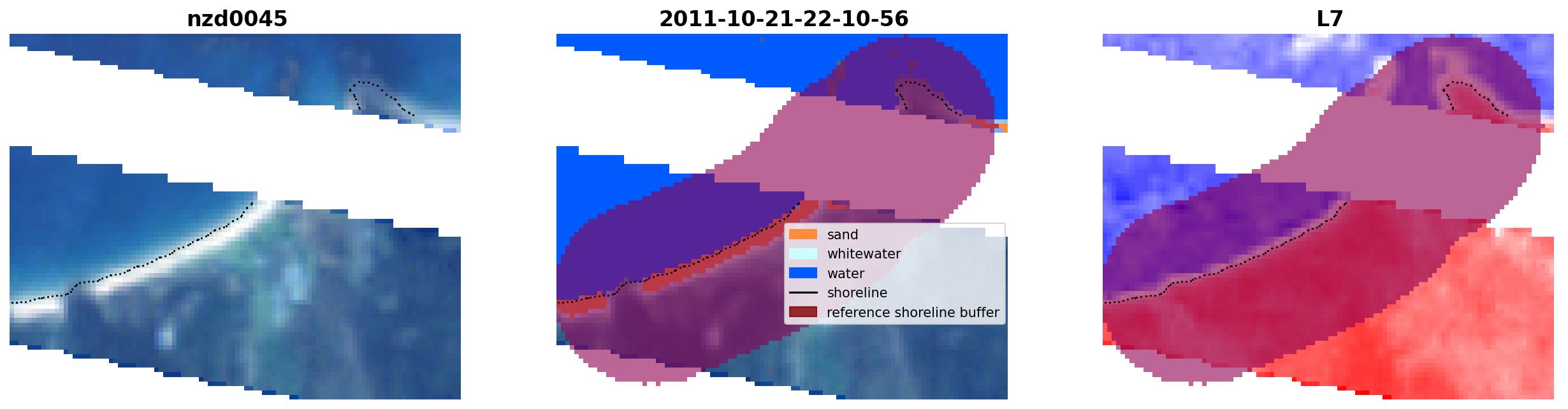 nzd0045

2011-10-21-22-10-56

sand
whitewater
water
shoreline
reference shoreline buffer

L7